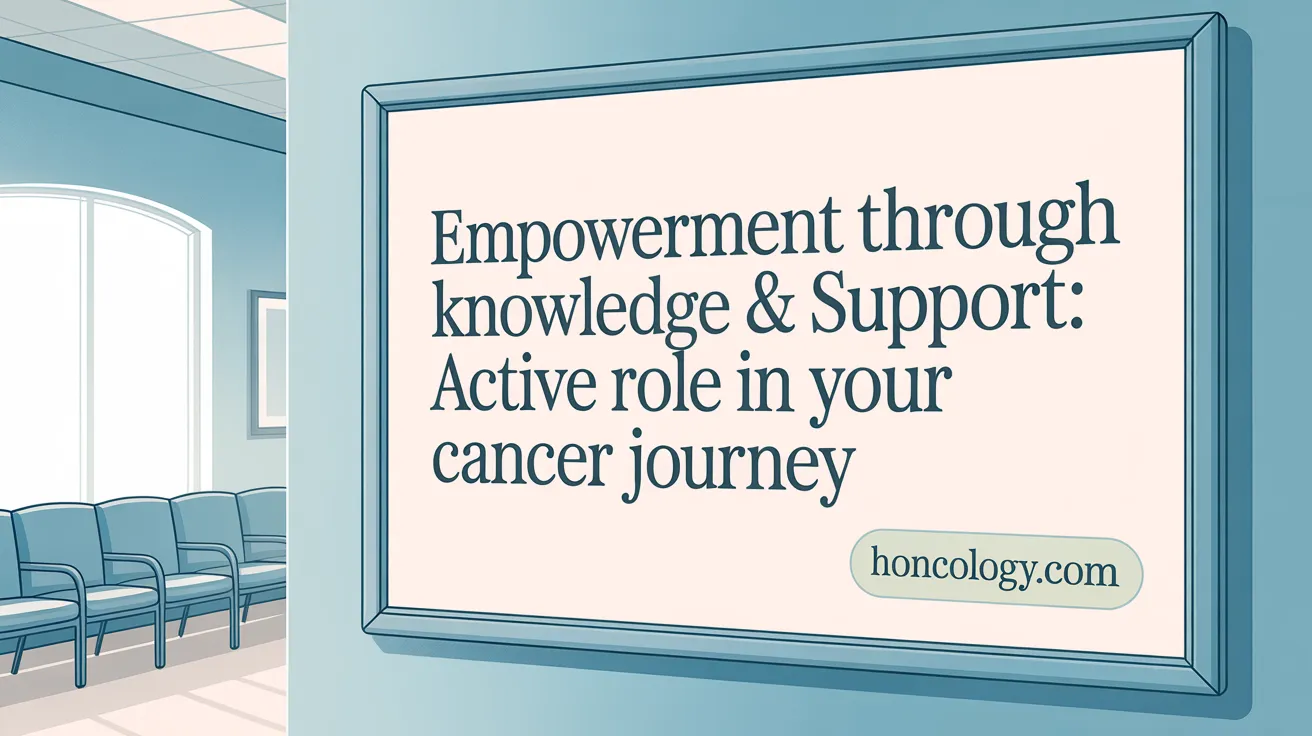 Empowerment through knowledge & Support: Active role in your cancer journey

honcology.com